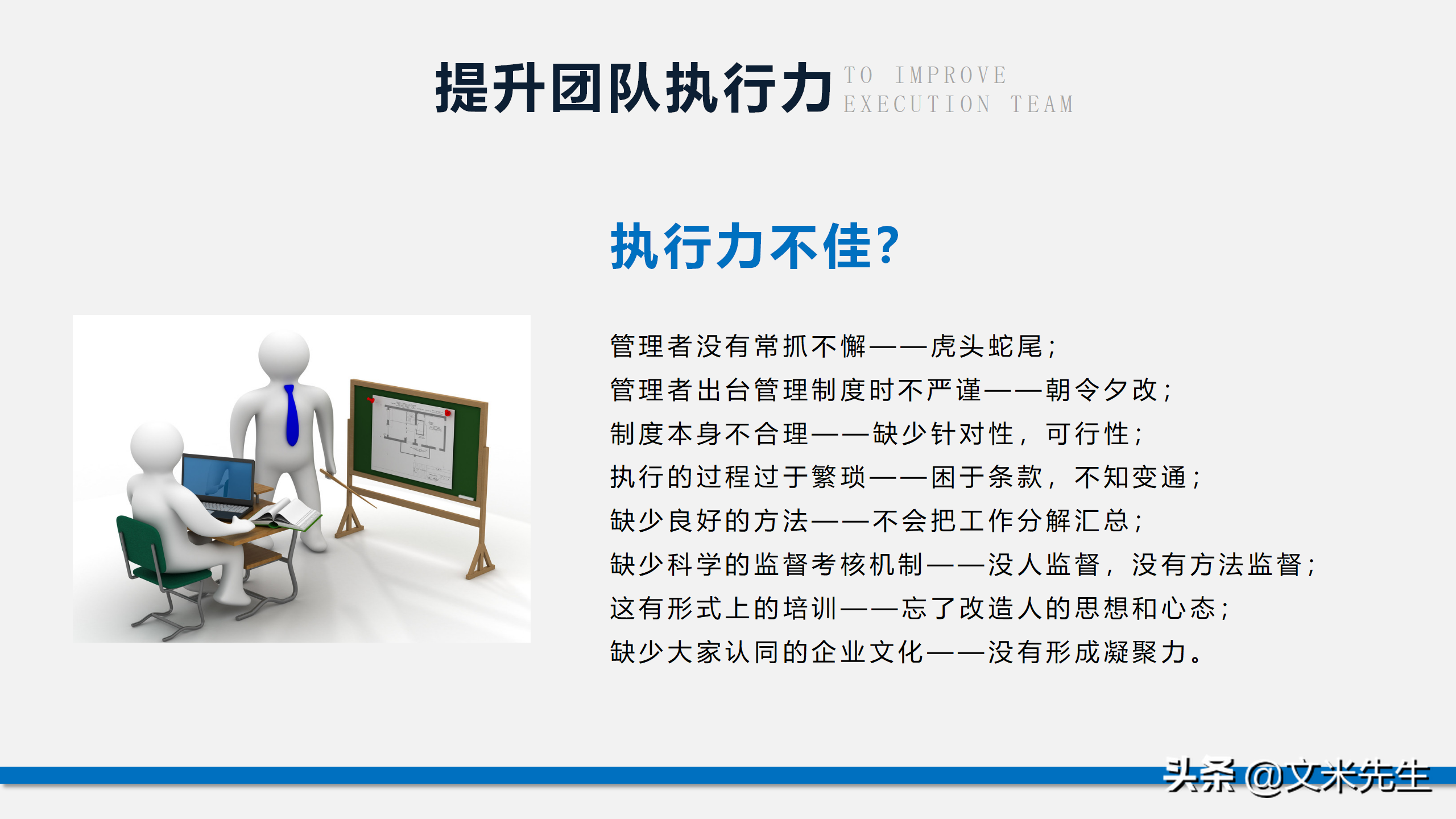 提升团队执行力 TO IMPROVE EXECUTION TEAM

执行力不佳?

管理者没有常抓不懈——虎头蛇尾;
管理者出台管理制度时不严谨——朝令夕改;
制度本身不合理——缺少针对性，可行性;
执行的过程过于繁琐——困于条款，不知变通;
缺少良好的方法——不会把工作分解汇总;
缺少科学的监督考核机制——没人监督，没有方法监督;
这有形式上的培训——忘了改造人的思想和心态;
缺少大家认同的企业文化——没有形成凝聚力。

头条 @文米先生